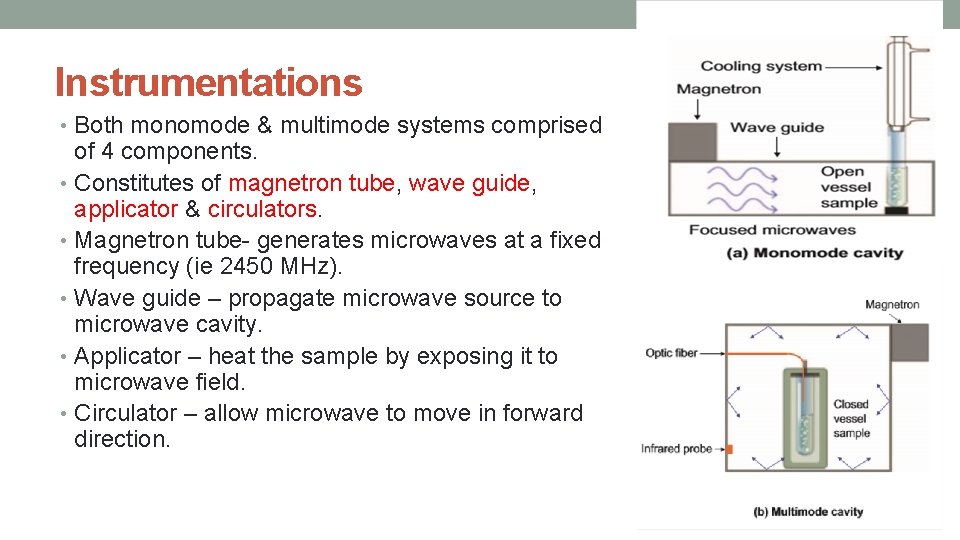 Instrumentations

• Both monomode & multimode systems comprised of 4 components.
• Constitutes of magnetron tube, wave guide, applicator & circulators.
• Magnetron tube- generates microwaves at a fixed frequency (ie 2450 MHz).
• Wave guide – propagate microwave source to microwave cavity.
• Applicator – heat the sample by exposing it to microwave field.
• Circulator – allow microwave to move in forward direction.

Cooling system
Magnetron
Wave guide
Open vessel sample
Focused microwaves
(a) Monomode cavity

Magnetron
Optic fiber
Closed vessel sample
Infrared probe
(b) Multimode cavity